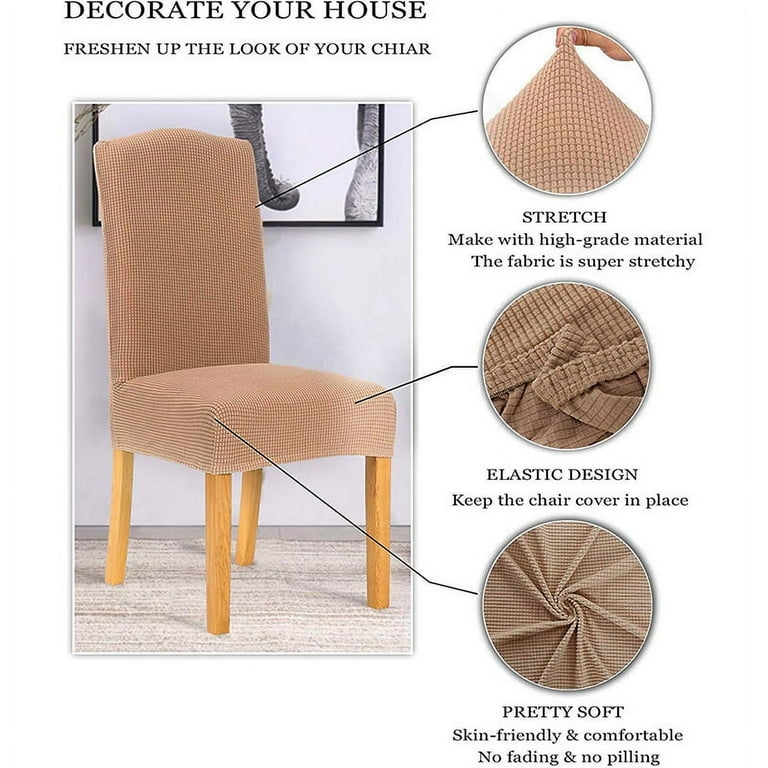 DECORATE YOUR HOUSE

FRESHEN UP THE LOOK OF YOUR CHIAR

STRETCH
Make with high-grade material
The fabric is super stretchy

ELASTIC DESIGN
Keep the chair cover in place

PRETTY SOFT
Skin-friendly & comfortable
No fading & no pilling